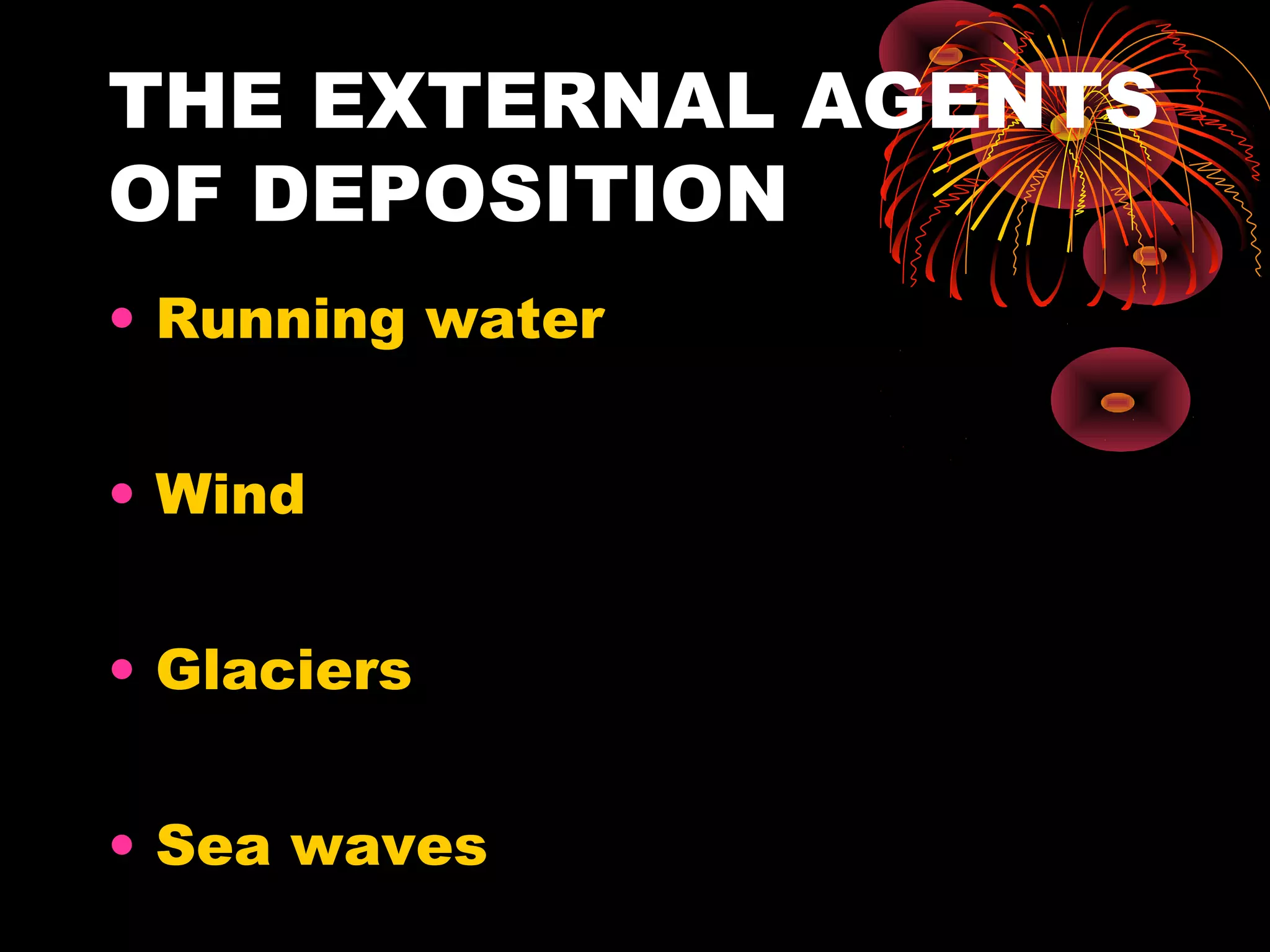 THE EXTERNAL AGENTS OF DEPOSITION

• Running water

• Wind

• Glaciers

• Sea waves